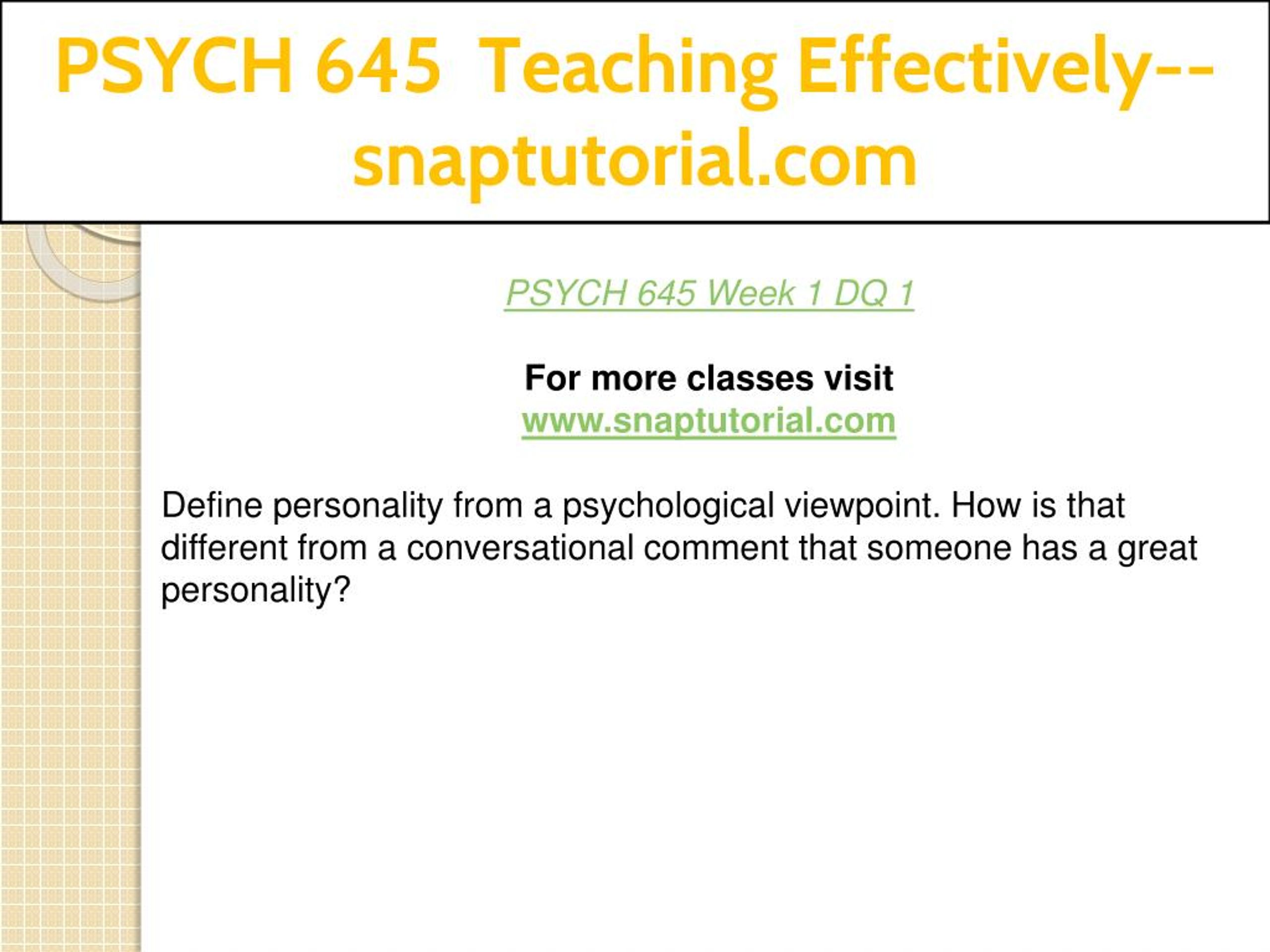 PSYCH 645 Teaching Effectively--snaptutorial.com

PSYCH 645 Week 1 DQ 1

For more classes visit
www.snaptutorial.com

Define personality from a psychological viewpoint. How is that different from a conversational comment that someone has a great personality?